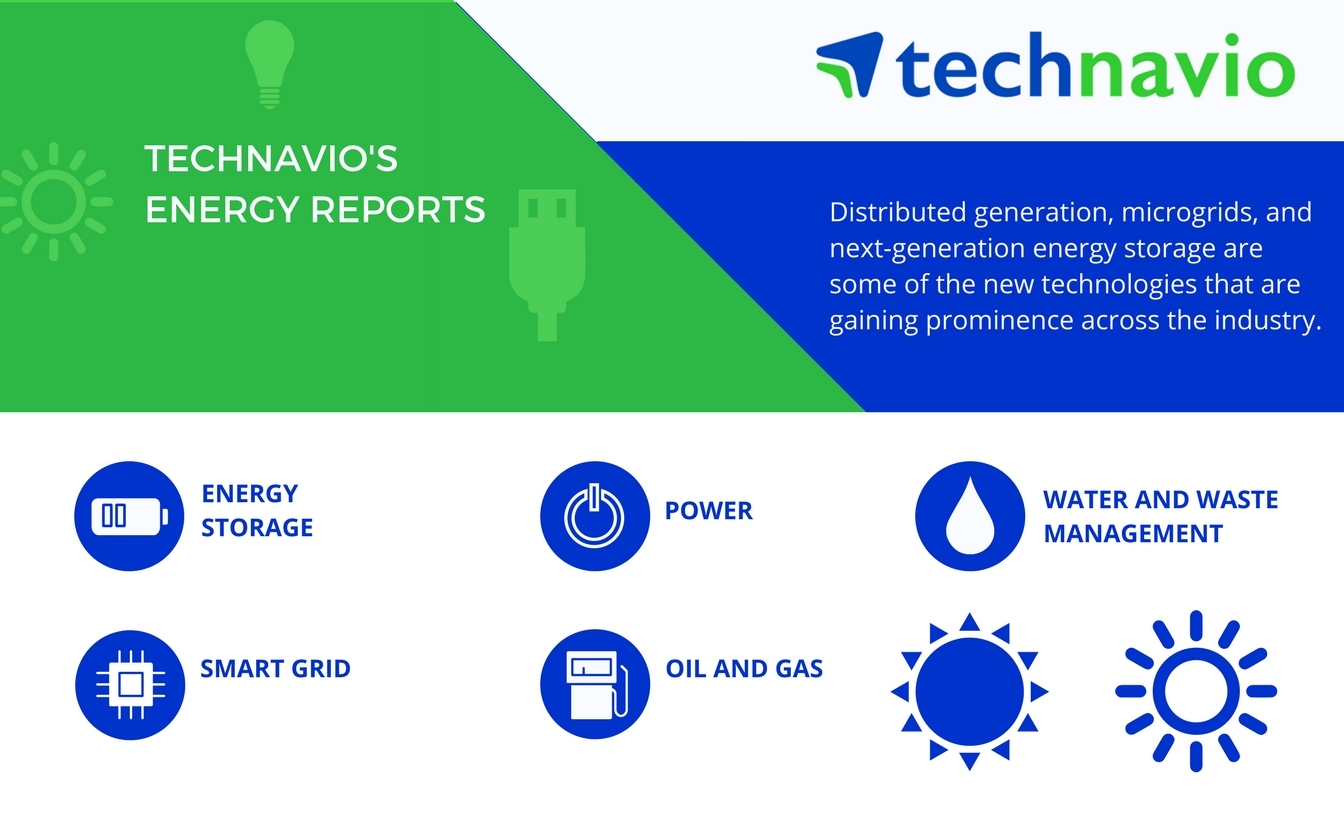 technavio

TECHNAVIO'S ENERGY REPORTS

Distributed generation, microgrids, and next-generation energy storage are some of the new technologies that are gaining prominence across the industry.

ENERGY STORAGE

POWER

WATER AND WASTE MANAGEMENT

SMART GRID

OIL AND GAS